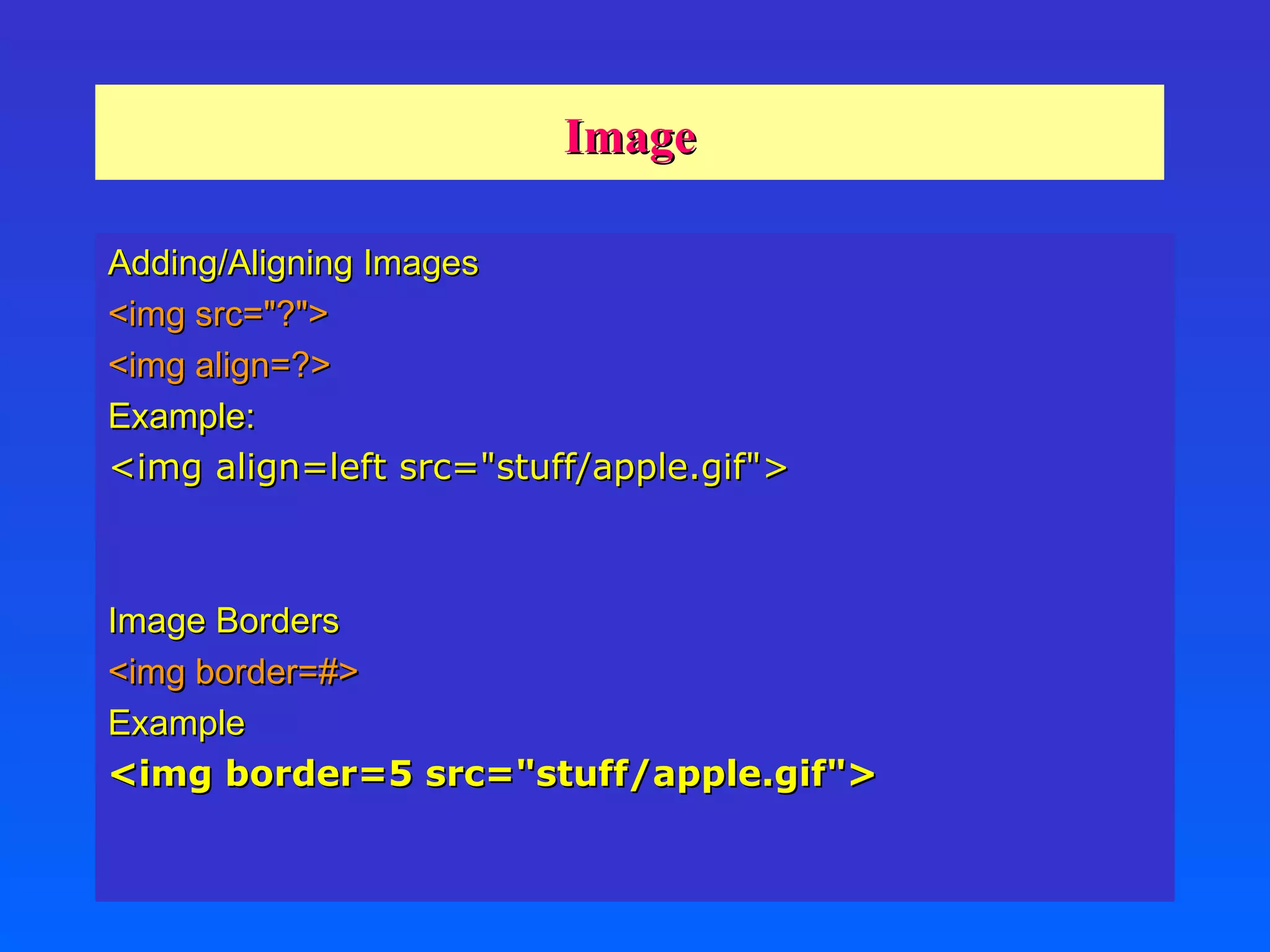 Image

Adding/Aligning Images

<img src="?">

<img align=?>

Example:

<img align=left src="stuff/apple.gif">

Image Borders

<img border=#>

Example

<img border=5 src="stuff/apple.gif">